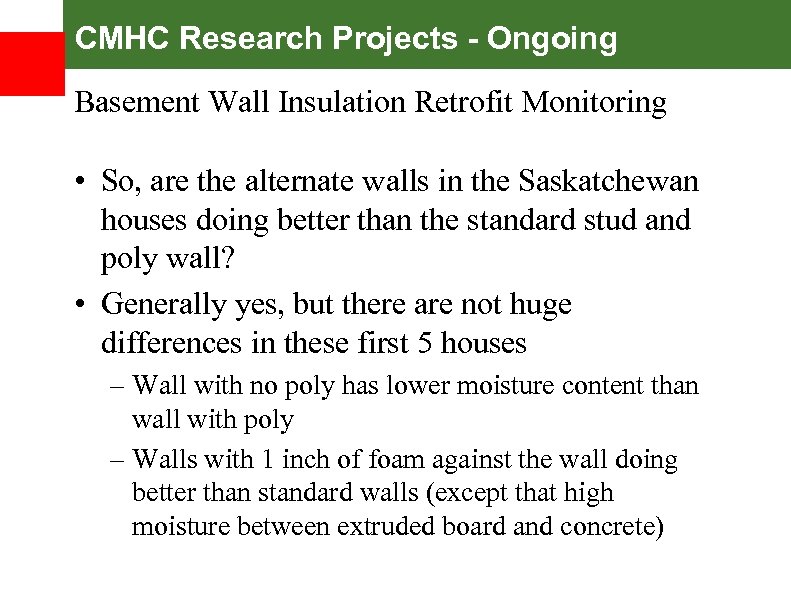 CMHC Research Projects - Ongoing

Basement Wall Insulation Retrofit Monitoring

• So, are the alternate walls in the Saskatchewan houses doing better than the standard stud and poly wall?

• Generally yes, but there are not huge differences in these first 5 houses

– Wall with no poly has lower moisture content than wall with poly

– Walls with 1 inch of foam against the wall doing better than standard walls (except that high moisture between extruded board and concrete)